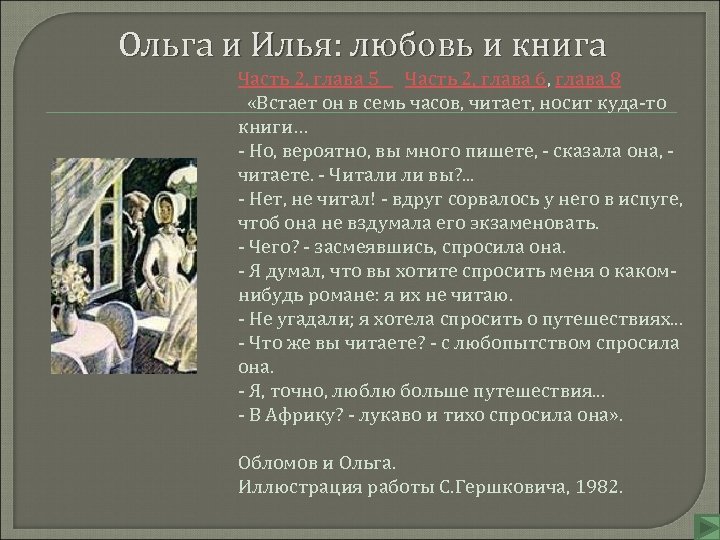 Ольга и Илья: любовь и книга

Часть 2, глава 5 Часть 2, глава 6, глава 8

«Встает он в семь часов, читает, носит куда-то книги…
- Но, вероятно, вы много пишете, - сказала она, - читаете. - Читали ли вы?...
- Нет, не читал! - вдруг сорвалось у него в испуге, чтоб она не вздумала его экзаменовать.
- Чего? - засмеявшись, спросила она.
- Я думал, что вы хотите спросить меня о каком-нибудь романе: я их не читаю.
- Не угадали; я хотела спросить о путешествиях…
- Что же вы читаете? - с любопытством спросила она.
- Я, точно, люблю больше путешествия…
- В Африку? - лукаво и тихо спросила она».

Обломов и Ольга.
Иллюстрация работы С.Гершковича, 1982.